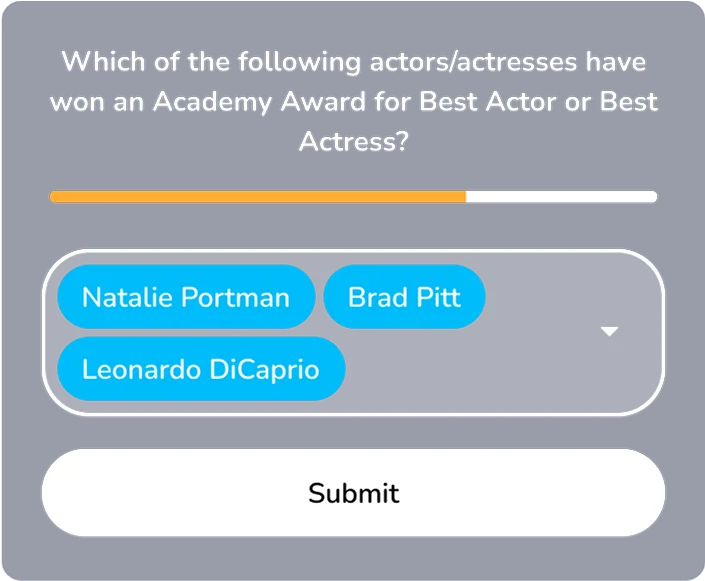 Which of the following actors/actresses have won an Academy Award for Best Actor or Best Actress?

Natalie Portman

Brad Pitt

Leonardo DiCaprio

Submit